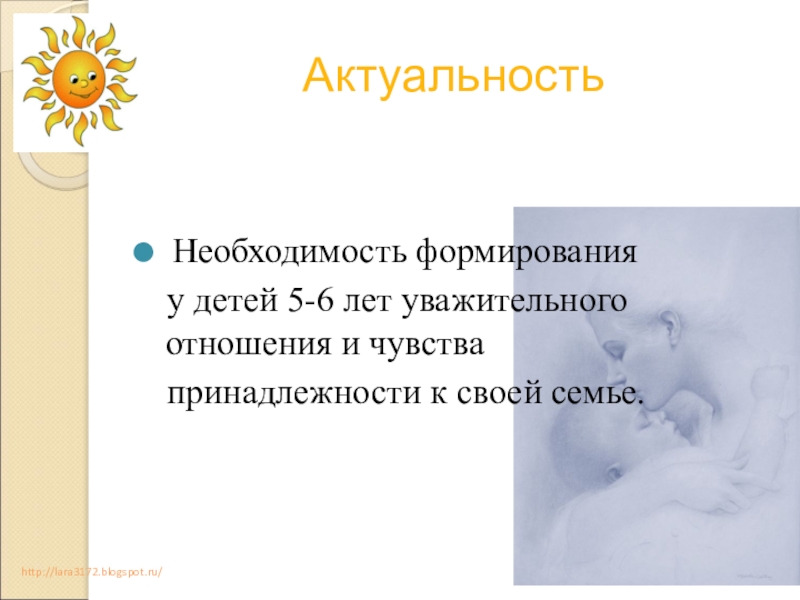 Актуальность

Необходимость формирования у детей 5-6 лет уважительного отношения и чувства принадлежности к своей семье.

http://lara3172.blogspot.ru/